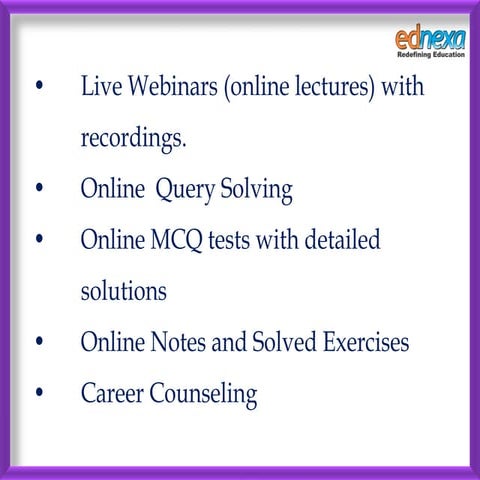 ednexa
Redefining Education

• Live Webinars (online lectures) with recordings.
• Online Query Solving
• Online MCQ tests with detailed solutions
• Online Notes and Solved Exercises
• Career Counseling